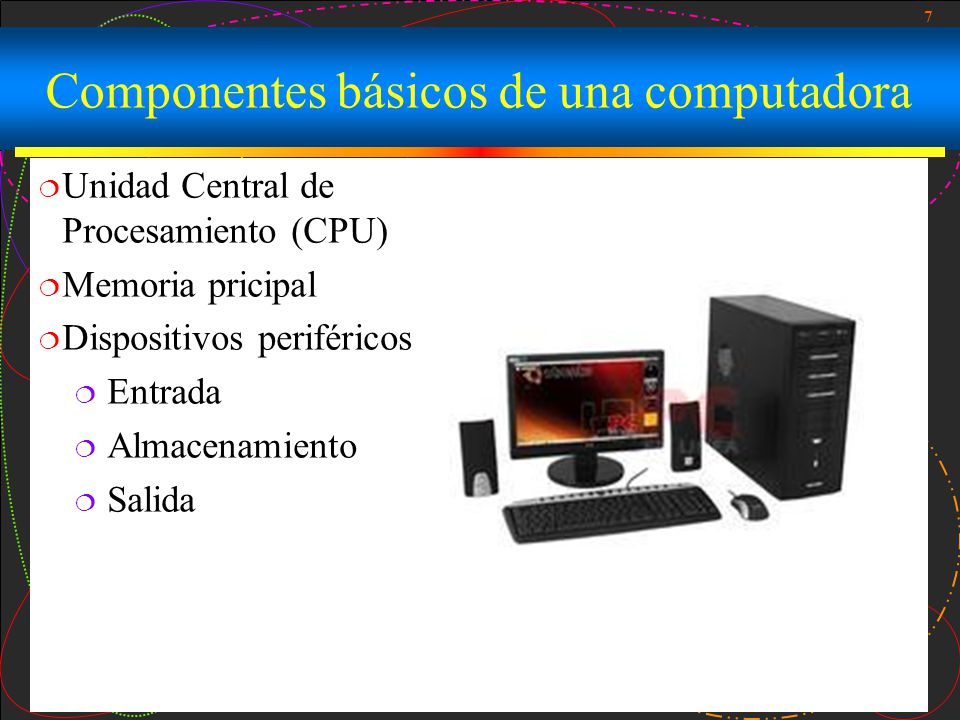 7

Componentes básicos de una computadora

Unidad Central de Procesamiento (CPU)

Memoria pricipal

Dispositivos periféricos

Entrada

Almacenamiento

Salida